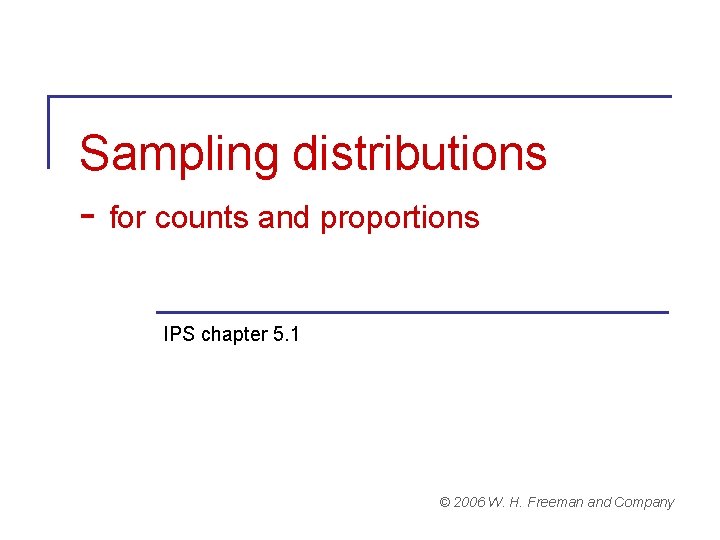 Sampling distributions
- for counts and proportions

IPS chapter 5.1

© 2006 W. H. Freeman and Company